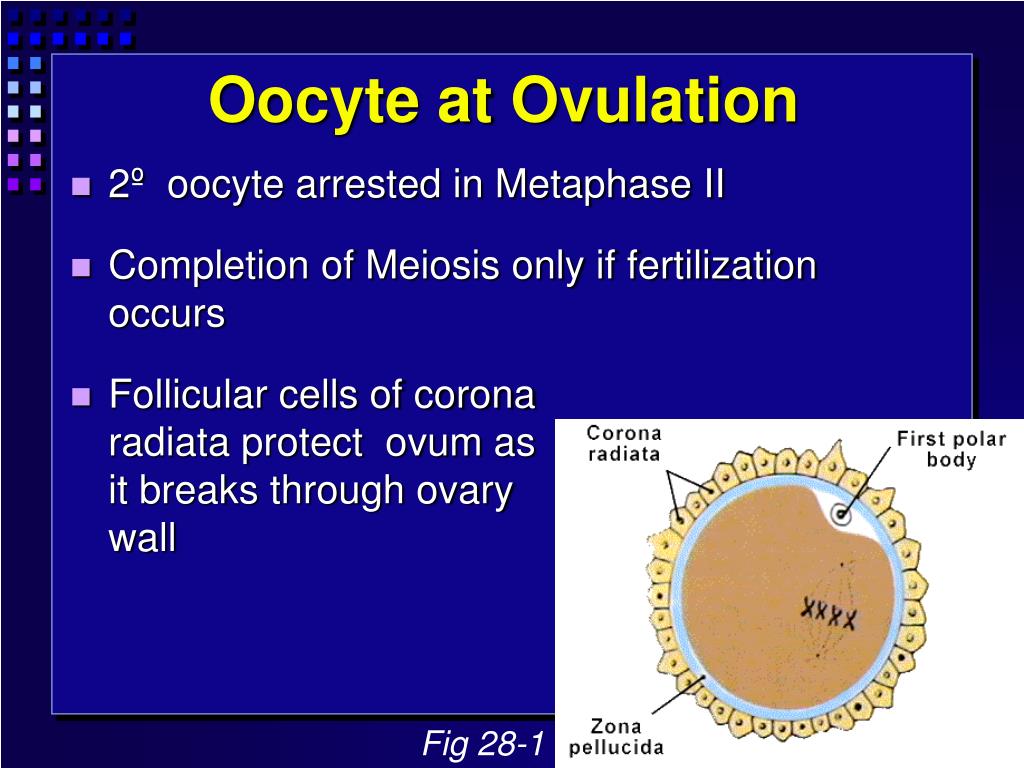 Oocyte at Ovulation

2º oocyte arrested in Metaphase II

Completion of Meiosis only if fertilization occurs

Follicular cells of corona radiata protect ovum as it breaks through ovary wall

Corona radiata

First polar body

Zona pellucida

Fig 28-1